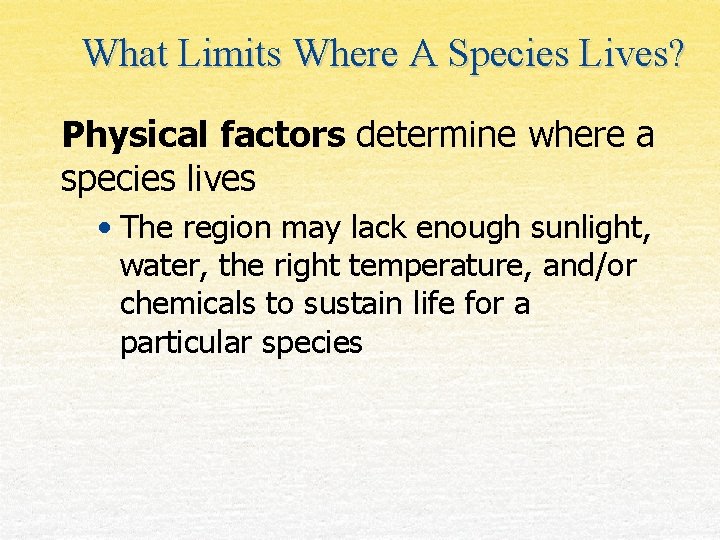 What Limits Where A Species Lives?

Physical factors determine where a species lives

• The region may lack enough sunlight, water, the right temperature, and/or chemicals to sustain life for a particular species